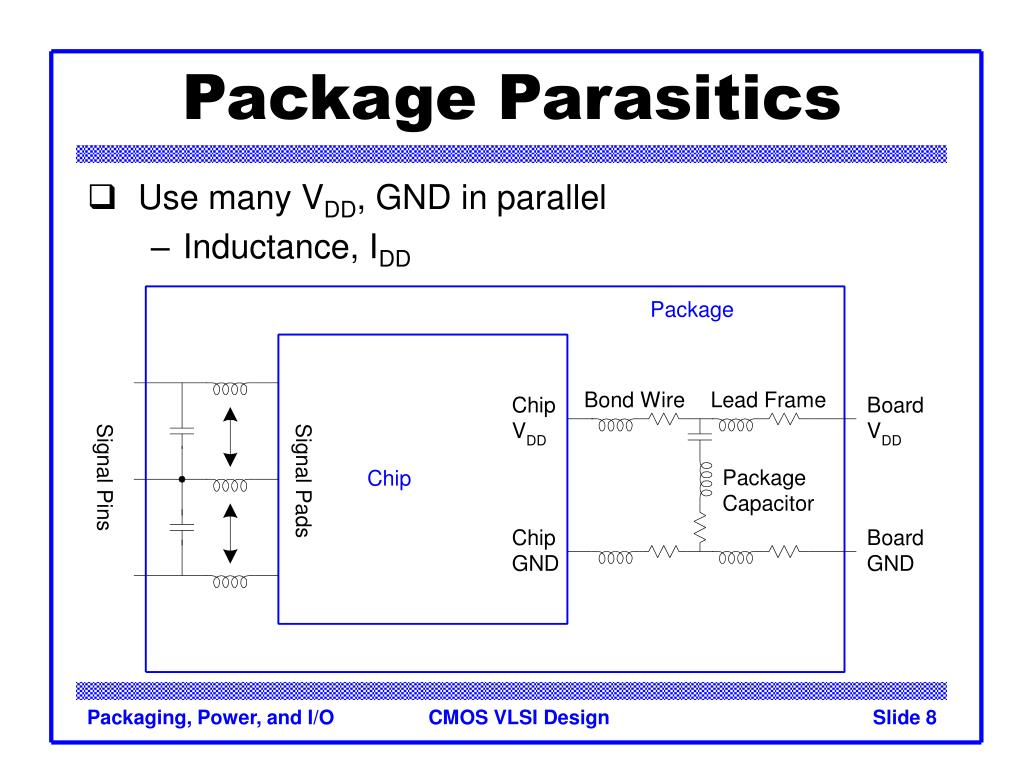 Package Parasitics

❑ Use many $V_{DD}$, GND in parallel
– Inductance, $I_{DD}$

Package

Signal Pins

Signal Pads

Chip

Chip $V_{DD}$

Bond Wire

Lead Frame

Board $V_{DD}$

Package Capacitor

Chip GND

Board GND

Packaging, Power, and I/O

CMOS VLSI Design

Slide 8